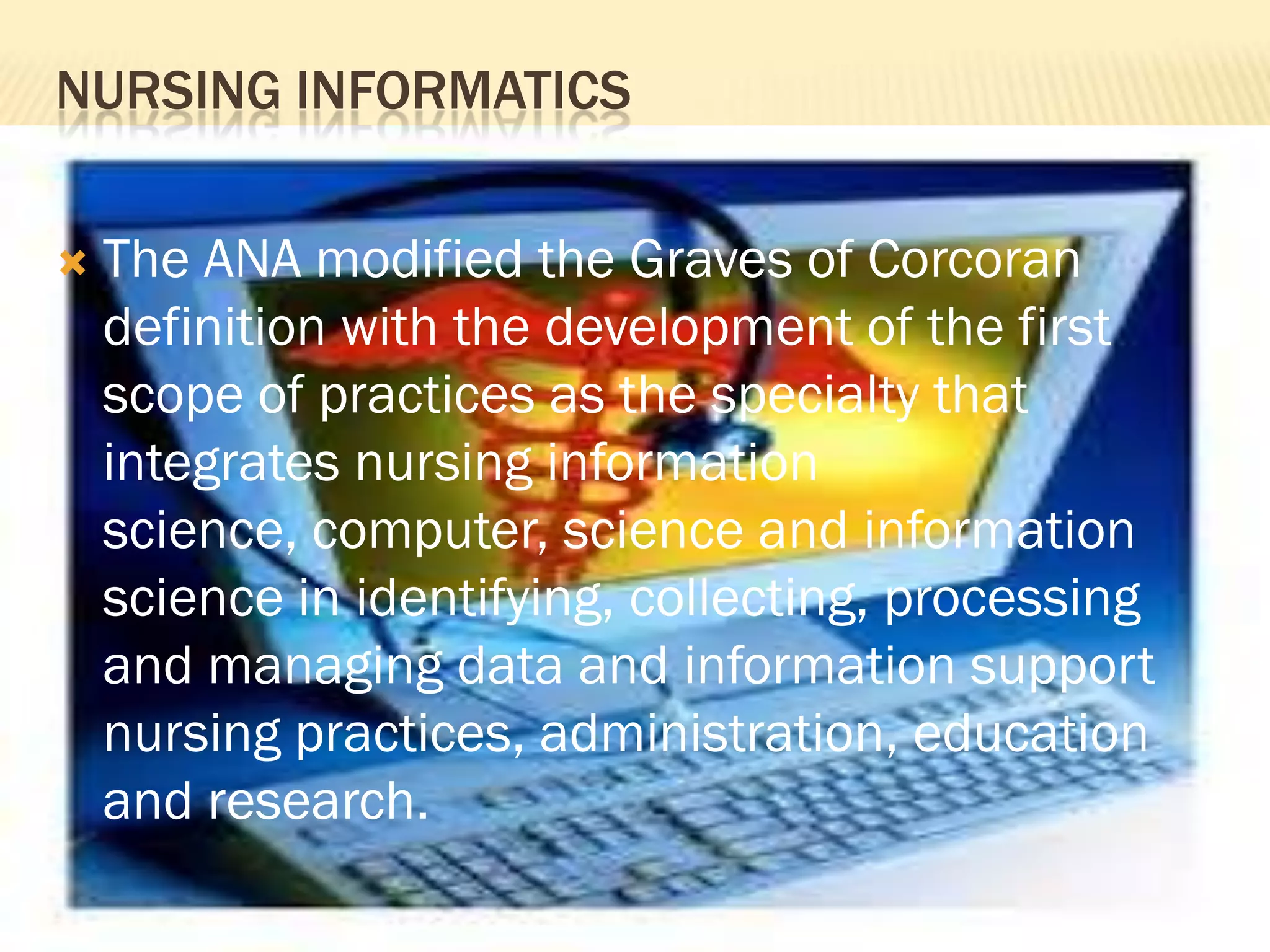 NURSING INFORMATICS

The ANA modified the Graves of Corcoran definition with the development of the first scope of practices as the specialty that integrates nursing information science, computer, science and information science in identifying, collecting, processing and managing data and information support nursing practices, administration, education and research.